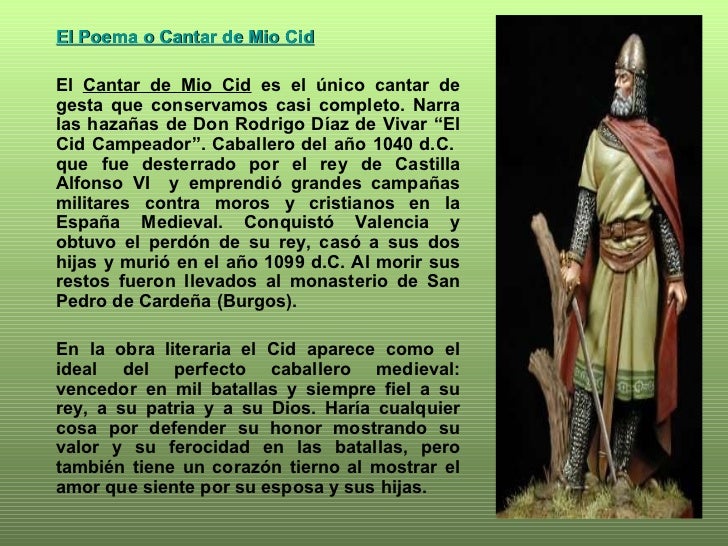 El Poema o Cantar de Mio Cid

El Cantar de Mio Cid es el único cantar de gesta que conservamos casi completo. Narra las hazañas de Don Rodrigo Díaz de Vivar “El Cid Campeador”. Caballero del año 1040 d.C. que fue desterrado por el rey de Castilla Alfonso VI y emprendió grandes campañas militares contra moros y cristianos en la España Medieval. Conquistó Valencia y obtuvo el perdón de su rey, casó a sus dos hijas y murió en el año 1099 d.C. Al morir sus restos fueron llevados al monasterio de San Pedro de Cardeña (Burgos).

En la obra literaria el Cid aparece como el ideal del perfecto caballero medieval: vencedor en mil batallas y siempre fiel a su rey, a su patria y a su Dios. Haría cualquier cosa por defender su honor mostrando su valor y su ferocidad en las batallas, pero también tiene un corazón tierno al mostrar el amor que siente por su esposa y sus hijas.